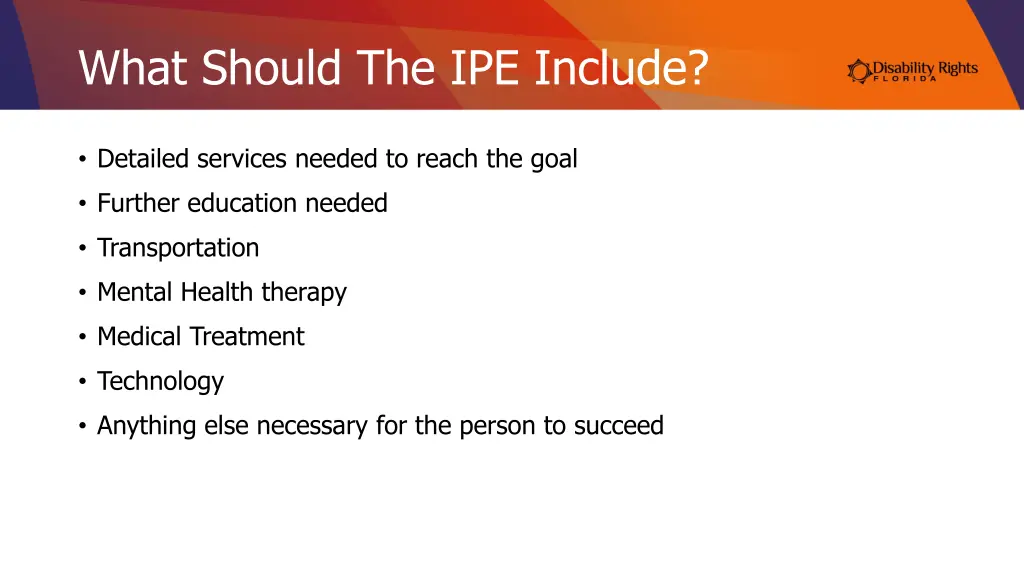 What Should The IPE Include?

Disability Rights
FLORIDA

• Detailed services needed to reach the goal
• Further education needed
• Transportation
• Mental Health therapy
• Medical Treatment
• Technology
• Anything else necessary for the person to succeed